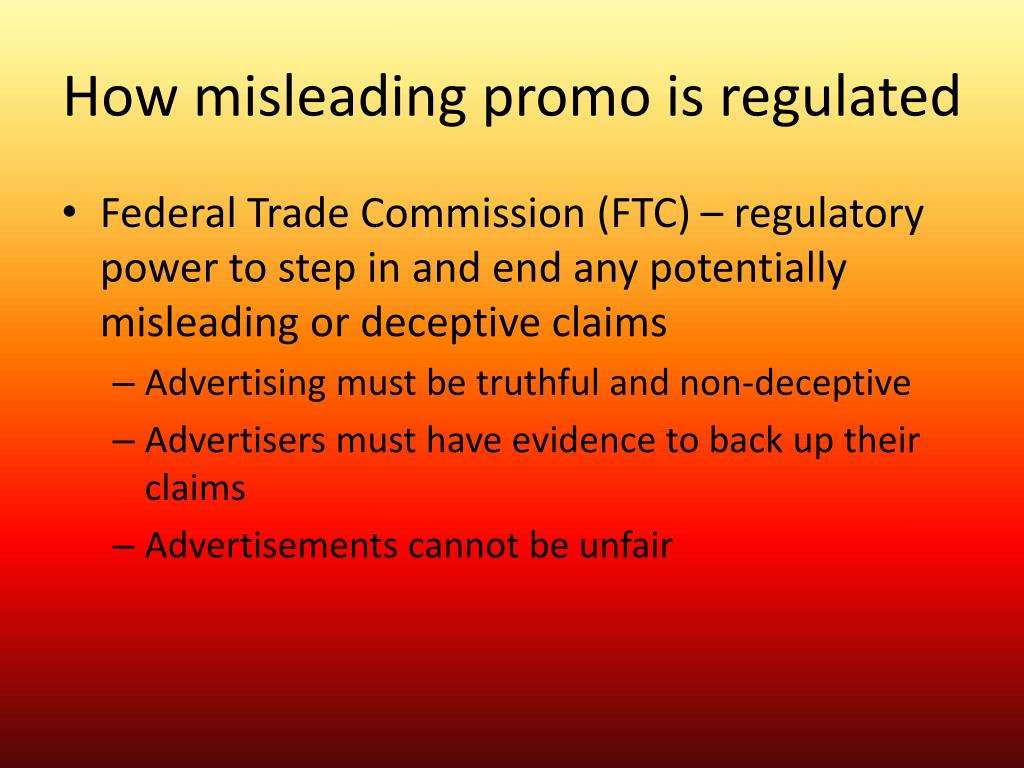 How misleading promo is regulated

• Federal Trade Commission (FTC) – regulatory power to step in and end any potentially misleading or deceptive claims
– Advertising must be truthful and non-deceptive
– Advertisers must have evidence to back up their claims
– Advertisements cannot be unfair